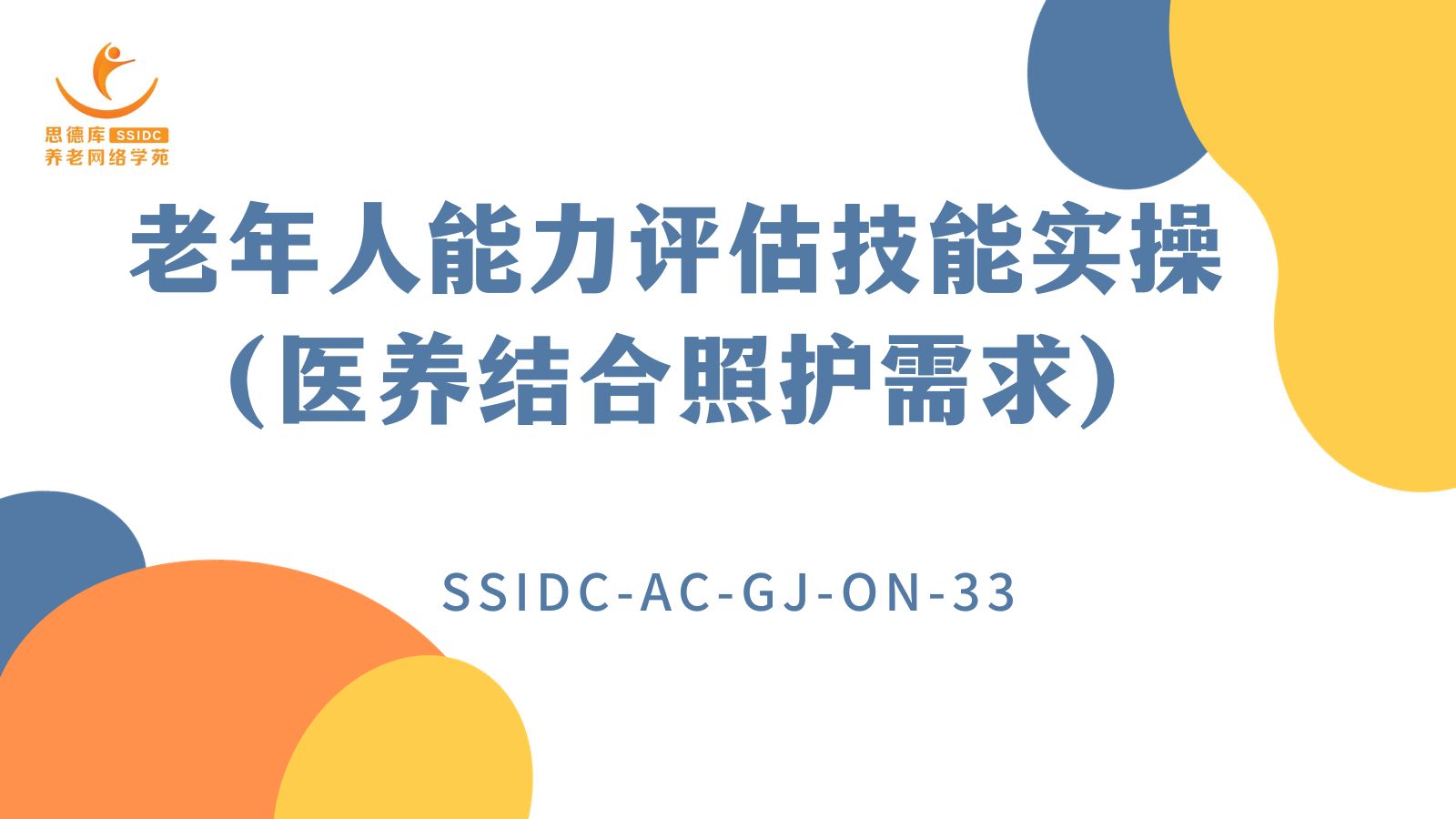 思德库 SSIDC
养老网络学苑

老年人能力评估技能实操
（医养结合照护需求）

SSIDC-AC-GJ-ON-33